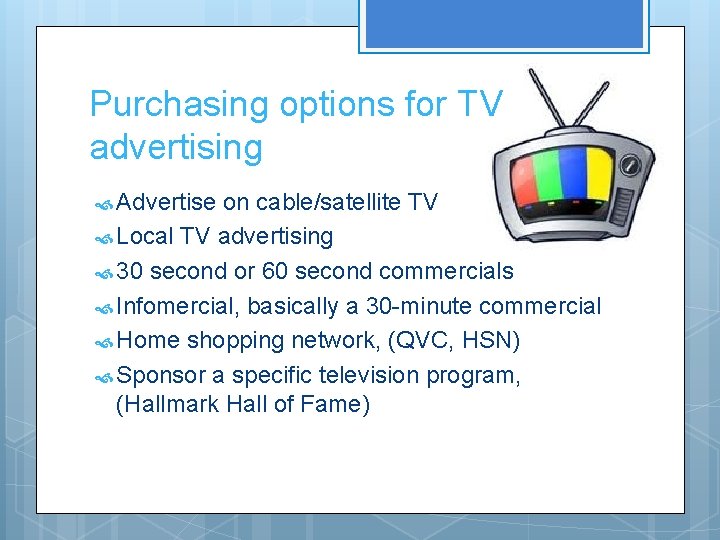 Purchasing options for TV advertising

Advertise on cable/satellite TV
Local TV advertising
30 second or 60 second commercials
Infomercial, basically a 30-minute commercial
Home shopping network, (QVC, HSN)
Sponsor a specific television program, (Hallmark Hall of Fame)